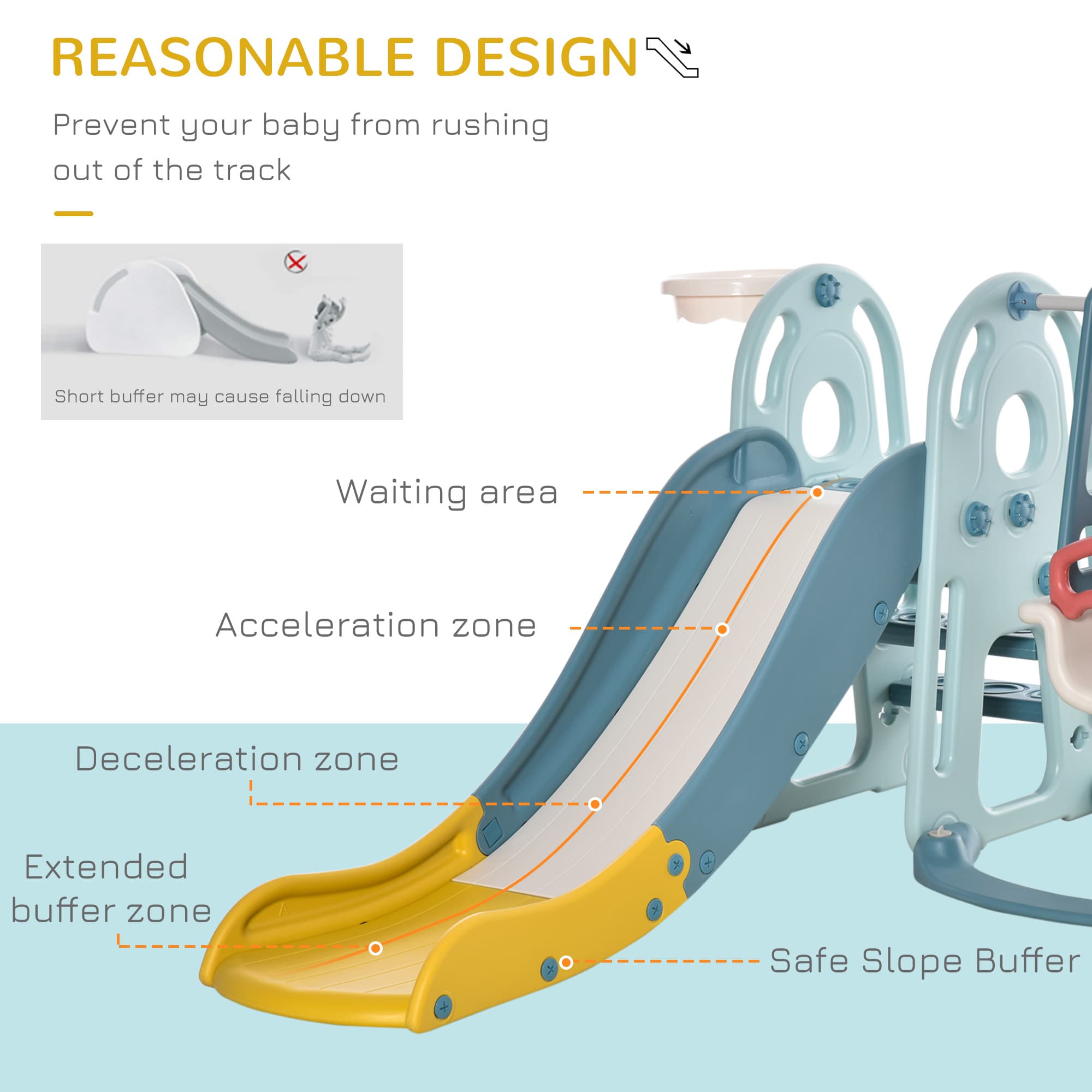 REASONABLE DESIGN

Prevent your baby from rushing out of the track

Short buffer may cause falling down

Waiting area

Acceleration zone

Deceleration zone

Extended buffer zone

Safe Slope Buffer